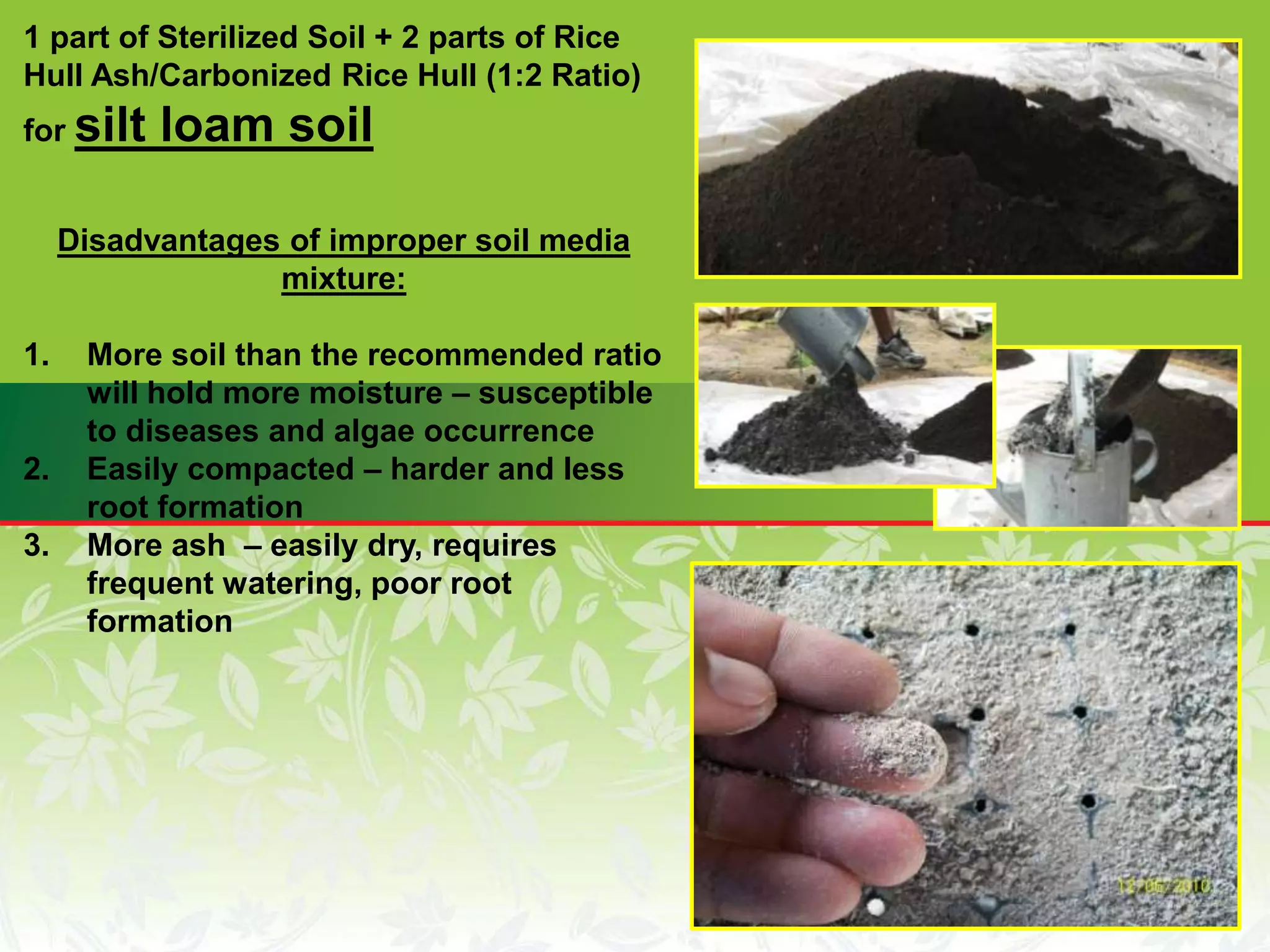 1 part of Sterilized Soil + 2 parts of Rice Hull Ash/Carbonized Rice Hull (1:2 Ratio) for silt loam soil

Disadvantages of improper soil media mixture:

1. More soil than the recommended ratio will hold more moisture – susceptible to diseases and algae occurrence
2. Easily compacted – harder and less root formation
3. More ash – easily dry, requires frequent watering, poor root formation

12/06/2010